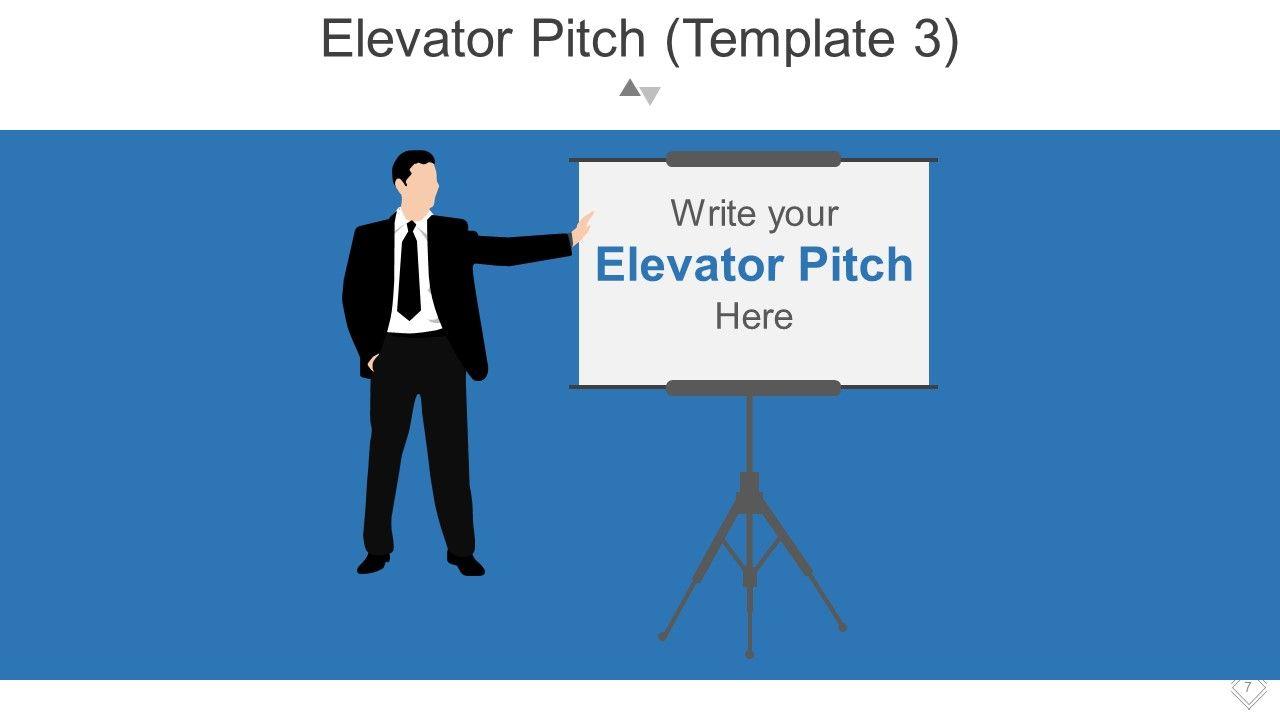 Elevator Pitch (Template 3)

Write your
Elevator Pitch
Here

7